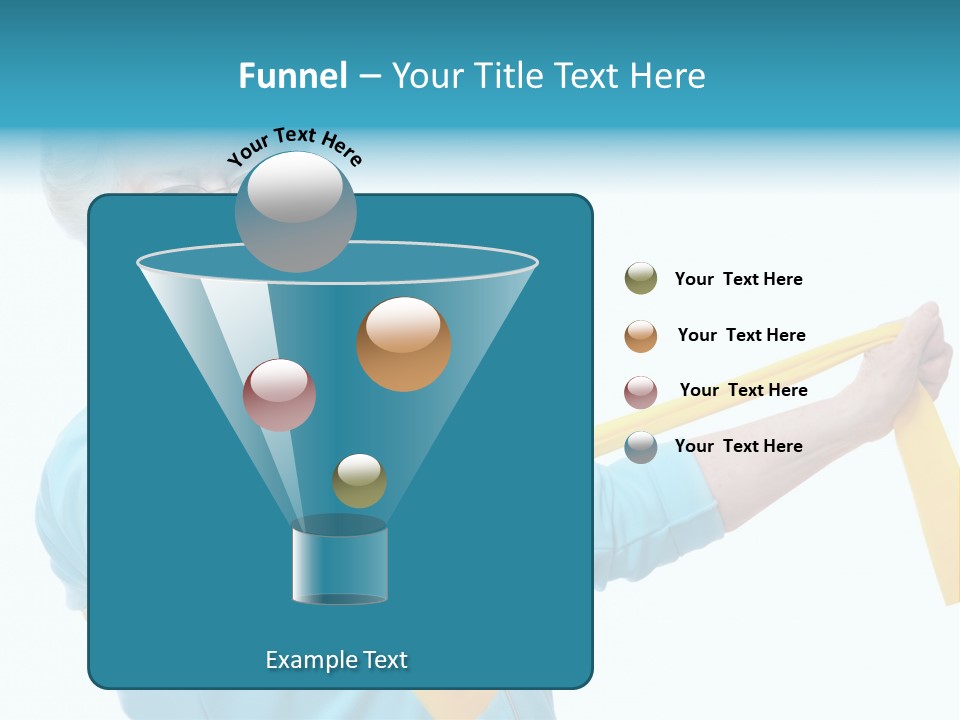 Funnel – Your Title Text Here

Your Text Here

Your Text Here

Your Text Here

Your Text Here

Your Text Here

Example Text